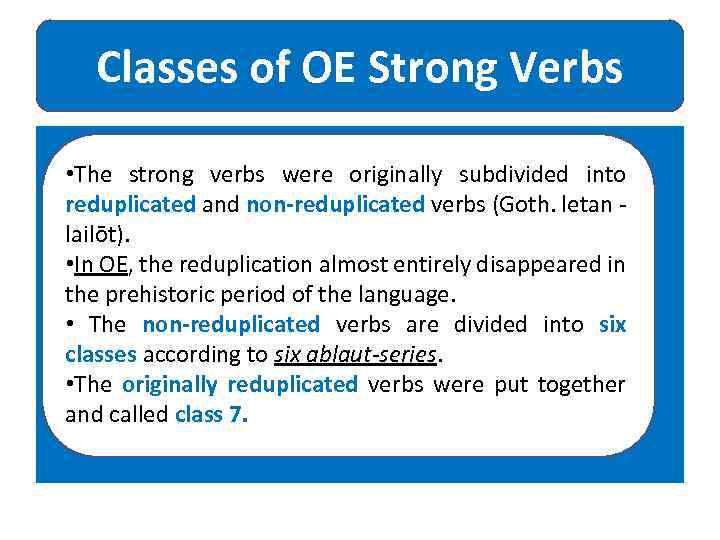 Classes of OE Strong Verbs

•The strong verbs were originally subdivided into reduplicated and non-reduplicated verbs (Goth. letan - lailōt).

•In OE, the reduplication almost entirely disappeared in the prehistoric period of the language.

• The non-reduplicated verbs are divided into six classes according to six ablaut-series.

•The originally reduplicated verbs were put together and called class 7.